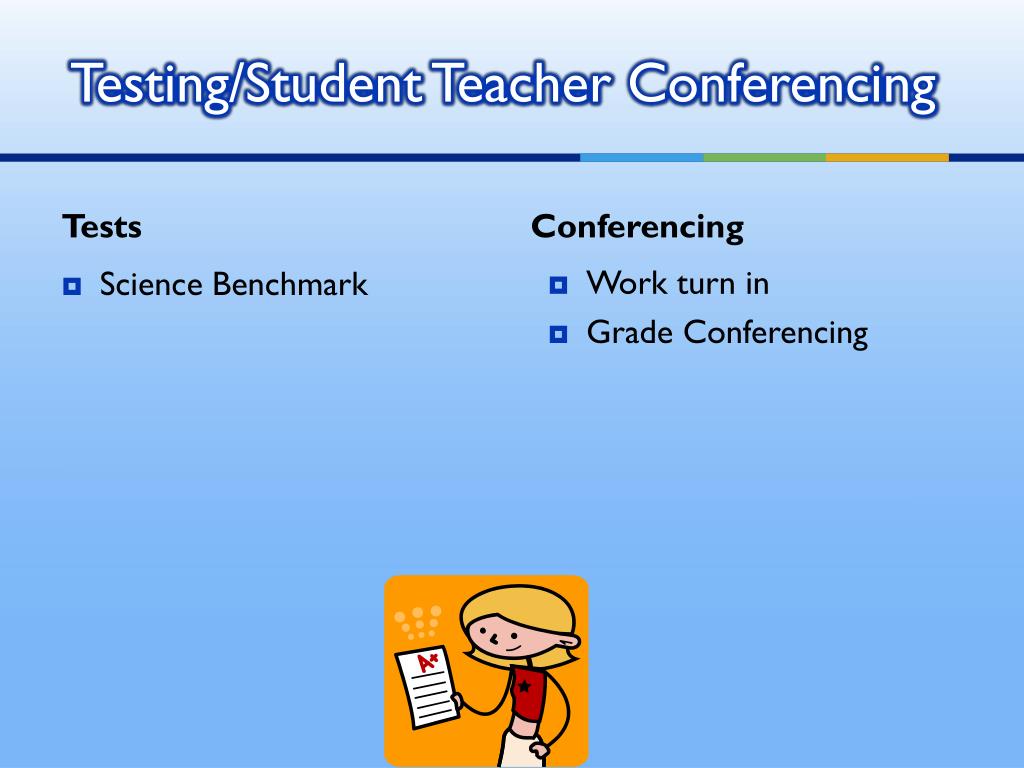 Testing/Student Teacher Conferencing

Tests

Science Benchmark

Conferencing

Work turn in

Grade Conferencing

A+